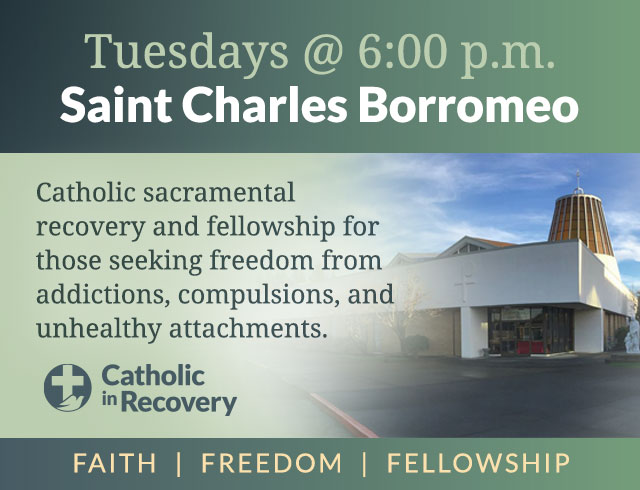 Tuesdays @ 6:00 p.m.
Saint Charles Borromeo

Catholic sacramental recovery and fellowship for those seeking freedom from addictions, compulsions, and unhealthy attachments.

Catholic in Recovery

FAITH | FREEDOM | FELLOWSHIP